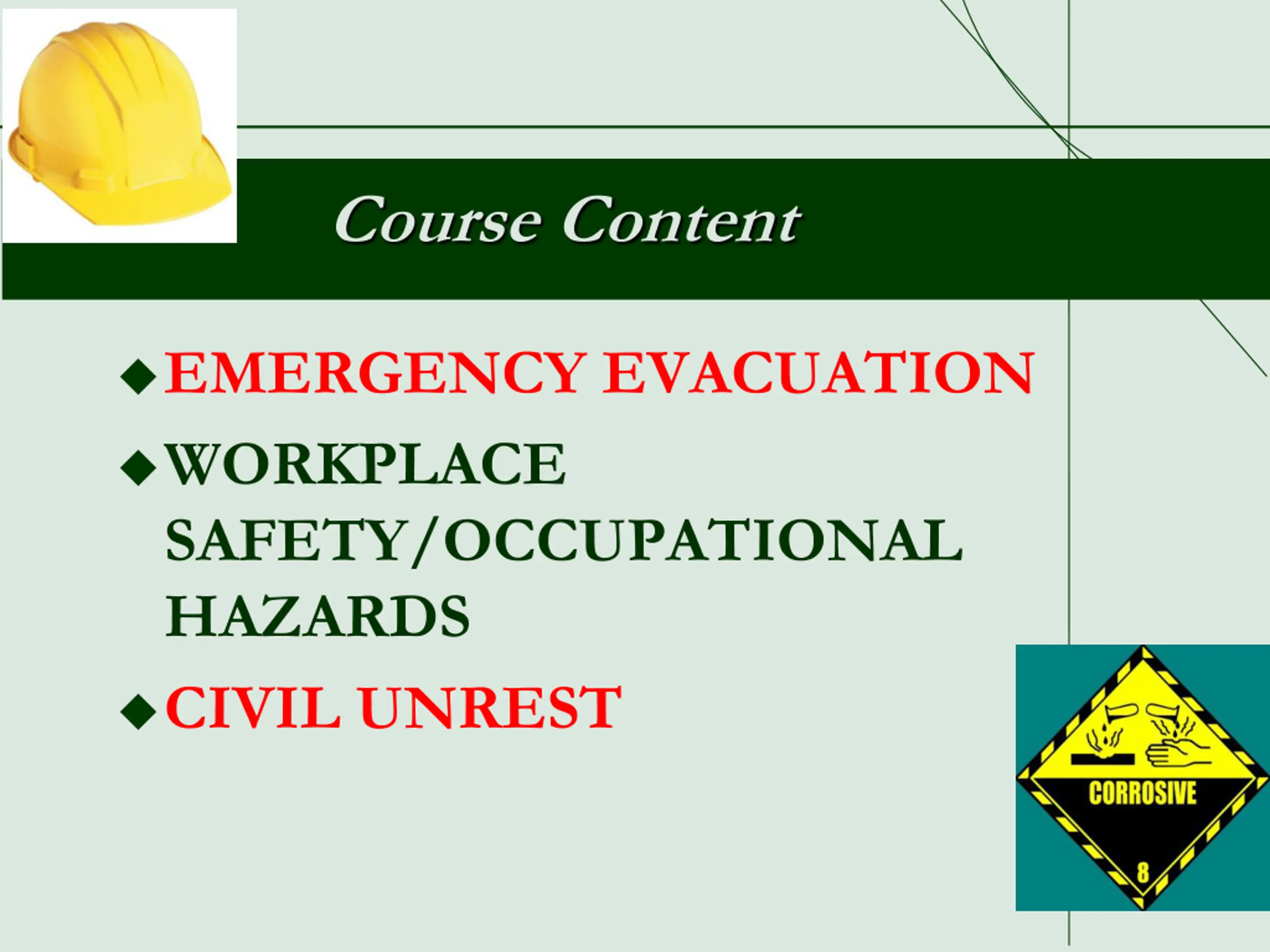 Course Content

◆ EMERGENCY EVACUATION

◆ WORKPLACE SAFETY/OCCUPATIONAL HAZARDS

◆ CIVIL UNREST

CORROSIVE

8